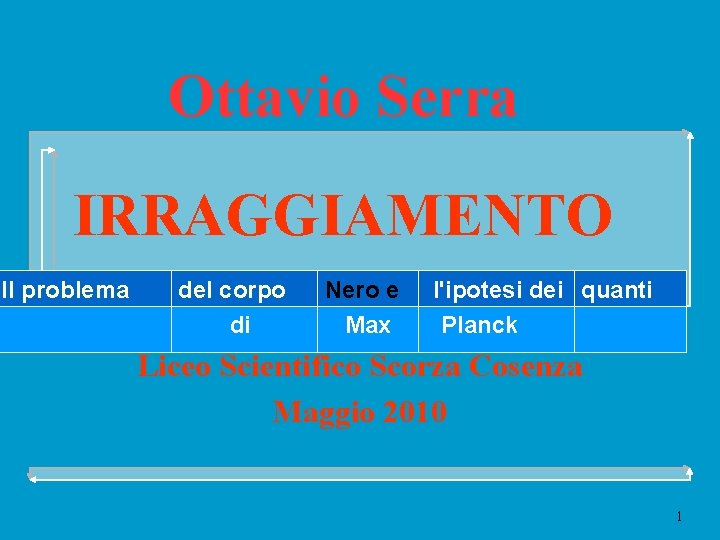 Ottavio Serra

IRRAGGIAMENTO

| Il problema | del corpo | Nero e | l'ipotesi dei | quanti |
|---|---|---|---|---|
| | di | Max | Planck | |

Liceo Scientifico Scorza Cosenza

Maggio 2010

1